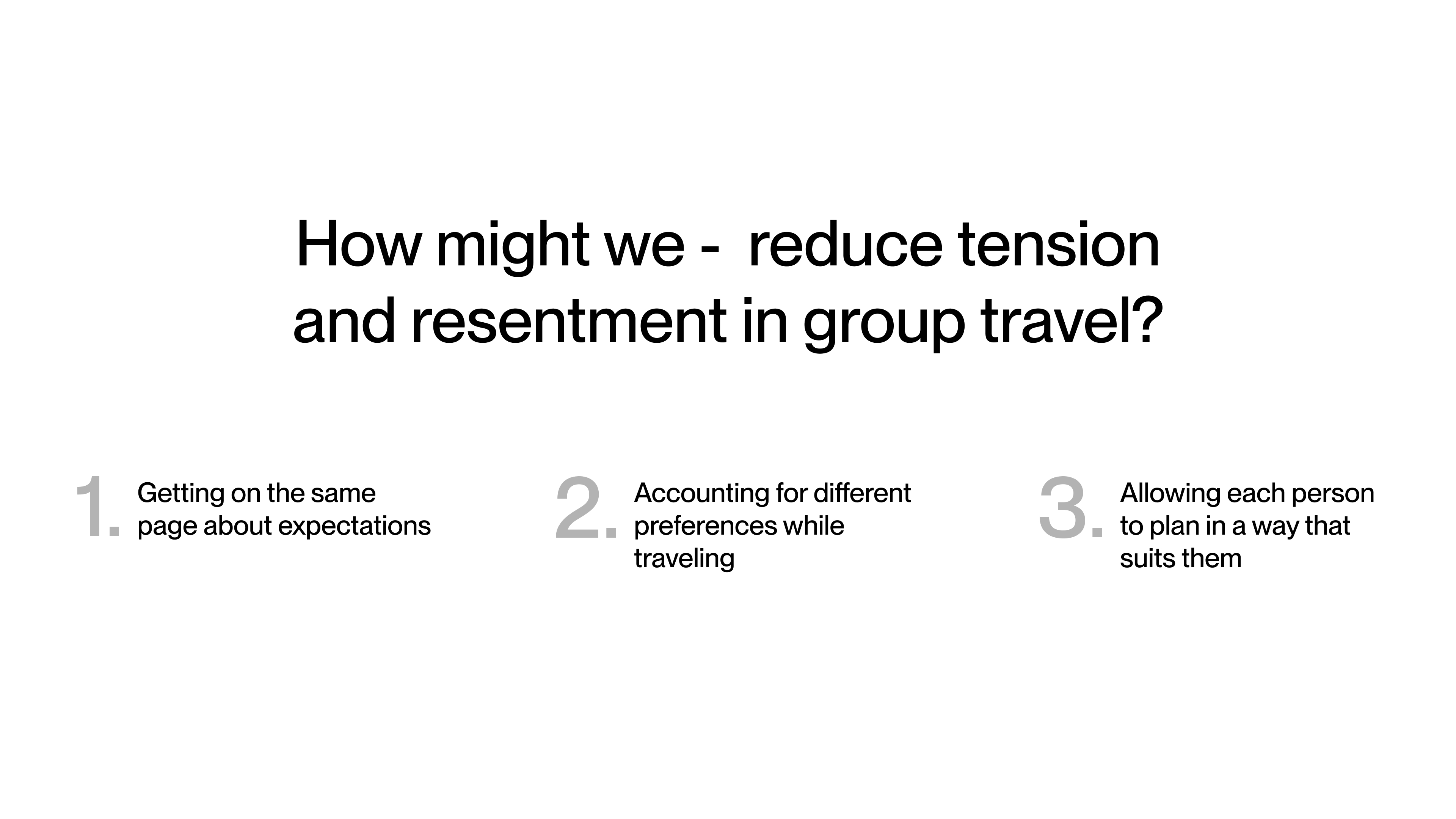 How might we - reduce tension and resentment in group travel?

1. Getting on the same page about expectations

2. Accounting for different preferences while traveling

3. Allowing each person to plan in a way that suits them